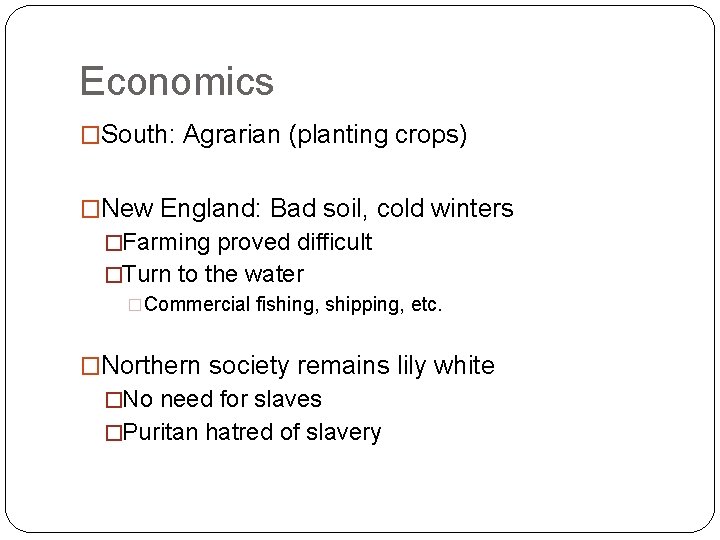 Economics

South: Agrarian (planting crops)

New England: Bad soil, cold winters

Farming proved difficult

Turn to the water

Commercial fishing, shipping, etc.

Northern society remains lily white

No need for slaves

Puritan hatred of slavery